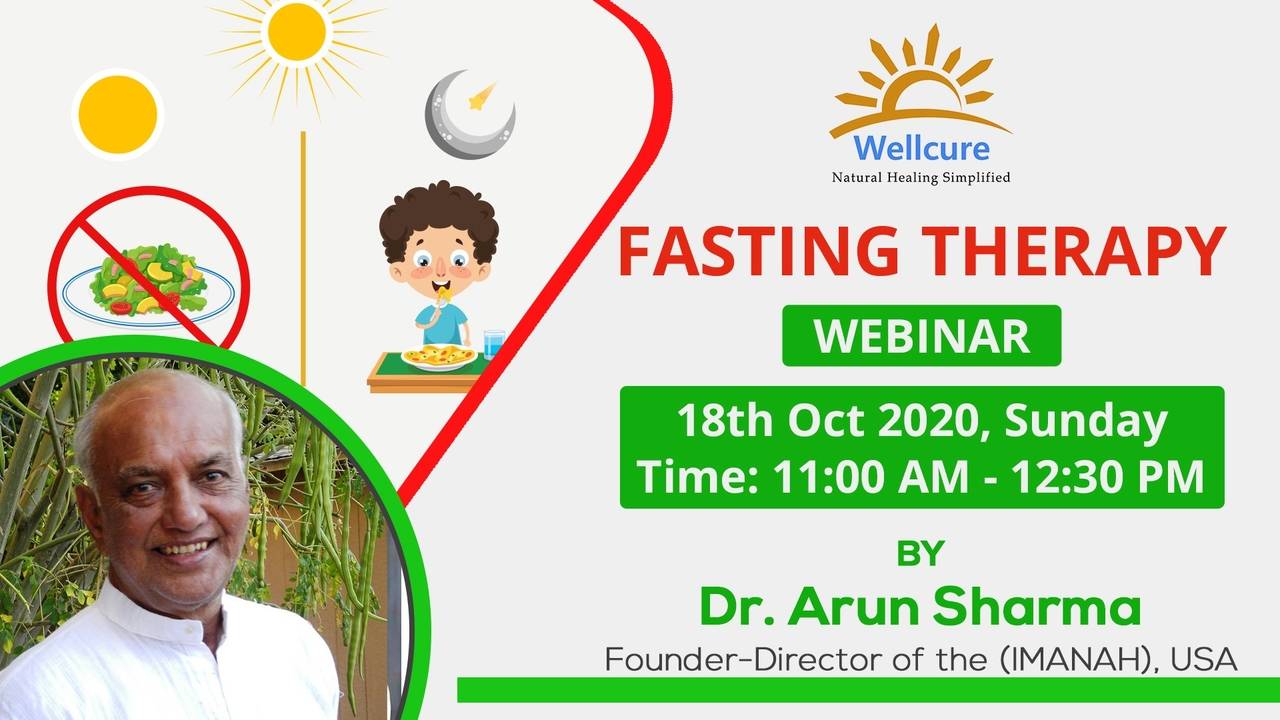 Wellcure
Natural Healing Simplified

FASTING THERAPY

WEBINAR

18th Oct 2020, Sunday
Time: 11:00 AM - 12:30 PM

BY

Dr. Arun Sharma

Founder-Director of the (IMANAH), USA